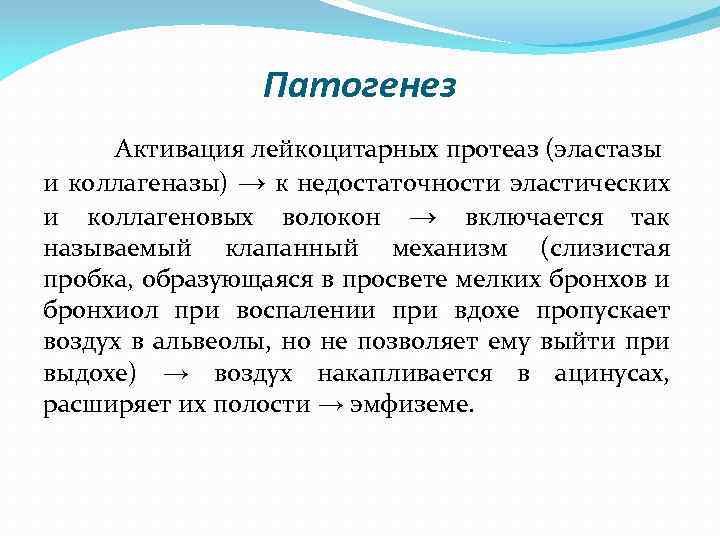 Патогенез

Активация лейкоцитарных протеаз (эластазы и коллагеназы) → к недостаточности эластических и коллагеновых волокон → включается так называемый клапанный механизм (слизистая пробка, образующаяся в просвете мелких бронхов и бронхиол при воспалении при вдохе пропускает воздух в альвеолы, но не позволяет ему выйти при выдохе) → воздух накапливается в ацинусах, расширяет их полости → эмфиземе.